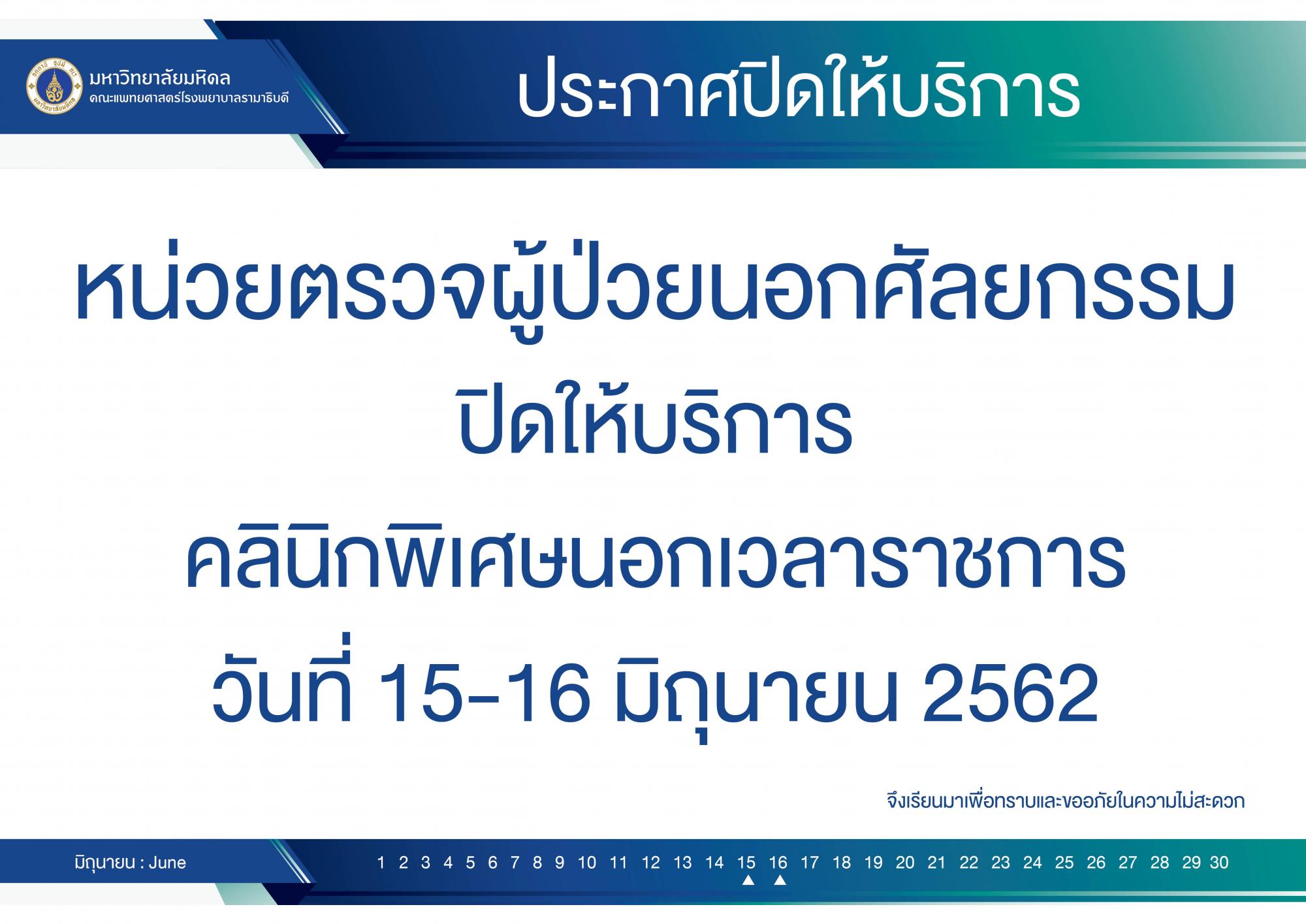 มหาวิทยาลัยมหิดล
คณะแพทยศาสตร์โรงพยาบาลรามาธิบดี

ประกาศปิดให้บริการ

หน่วยตรวจผู้ป่วยนอกศัลยกรรม
ปิดให้บริการ
คลินิกพิเศษนอกเวลาราชการ
วันที่ 15-16 มิถุนายน 2562

จึงเรียนมาเพื่อทราบและขออภัยในความไม่สะดวก

มิถุนายน : June

1 2 3 4 5 6 7 8 9 10 11 12 13 14 15 16 17 18 19 20 21 22 23 24 25 26 27 28 29 30